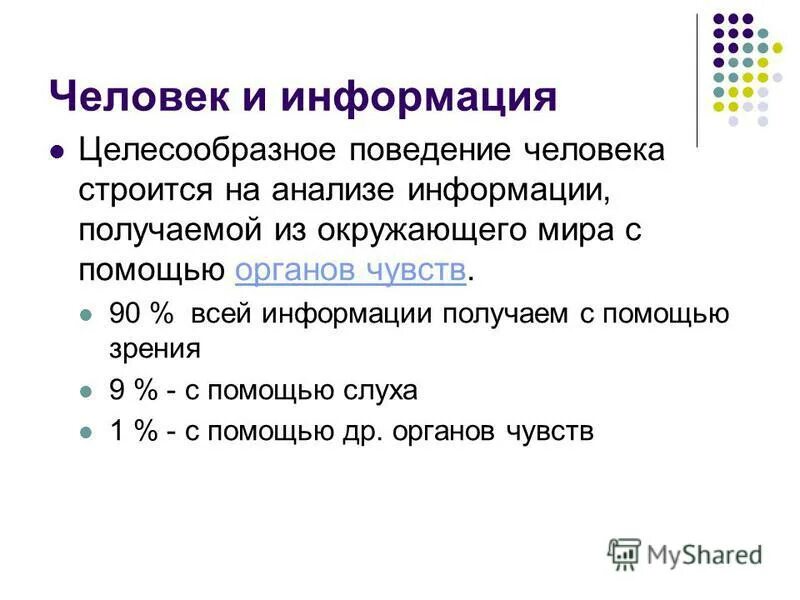 Человек и информация

Целесообразное поведение человека строится на анализе информации, получаемой из окружающего мира с помощью органов чувств.

90 %  всей информации получаем с помощью зрения

9 % - с помощью слуха

1 % - с помощью др. органов чувств

MyShared